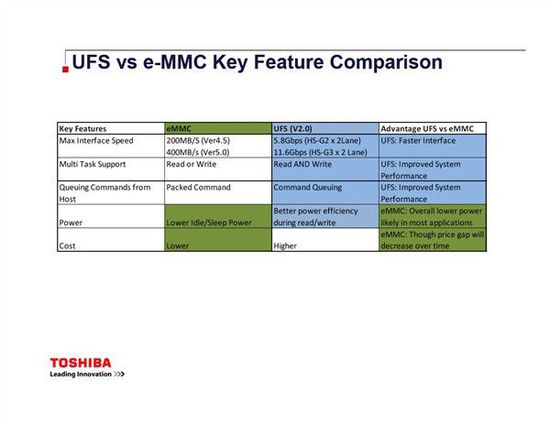 UFS vs e-MMC Key Feature Comparison

| Key Features | eMMC | UFS (V2.0) | Advantage UFS vs eMMC |
|---|---|---|---|
| Max Interface Speed | 200MB/S (Ver4.5) 400MB/s (Ver5.0) | 5.8Gbps (HS-G2 x 2Lane) 11.6Gbps (HS-G3 x 2 Lane) | UFS: Faster Interface |
| Multi Task Support | Read or Write | Read AND Write | UFS: Improved System Performance |
| Queuing Commands from Host | Packed Command | Command Queuing | UFS: Improved System Performance |
| Power | Lower Idle/Sleep Power | Better power efficiency during read/write | eMMC: Overall lower power likely in most applications |
| Cost | Lower | Higher | eMMC: Though price gap will decrease over time |

TOSHIBA
Leading Innovation >>>